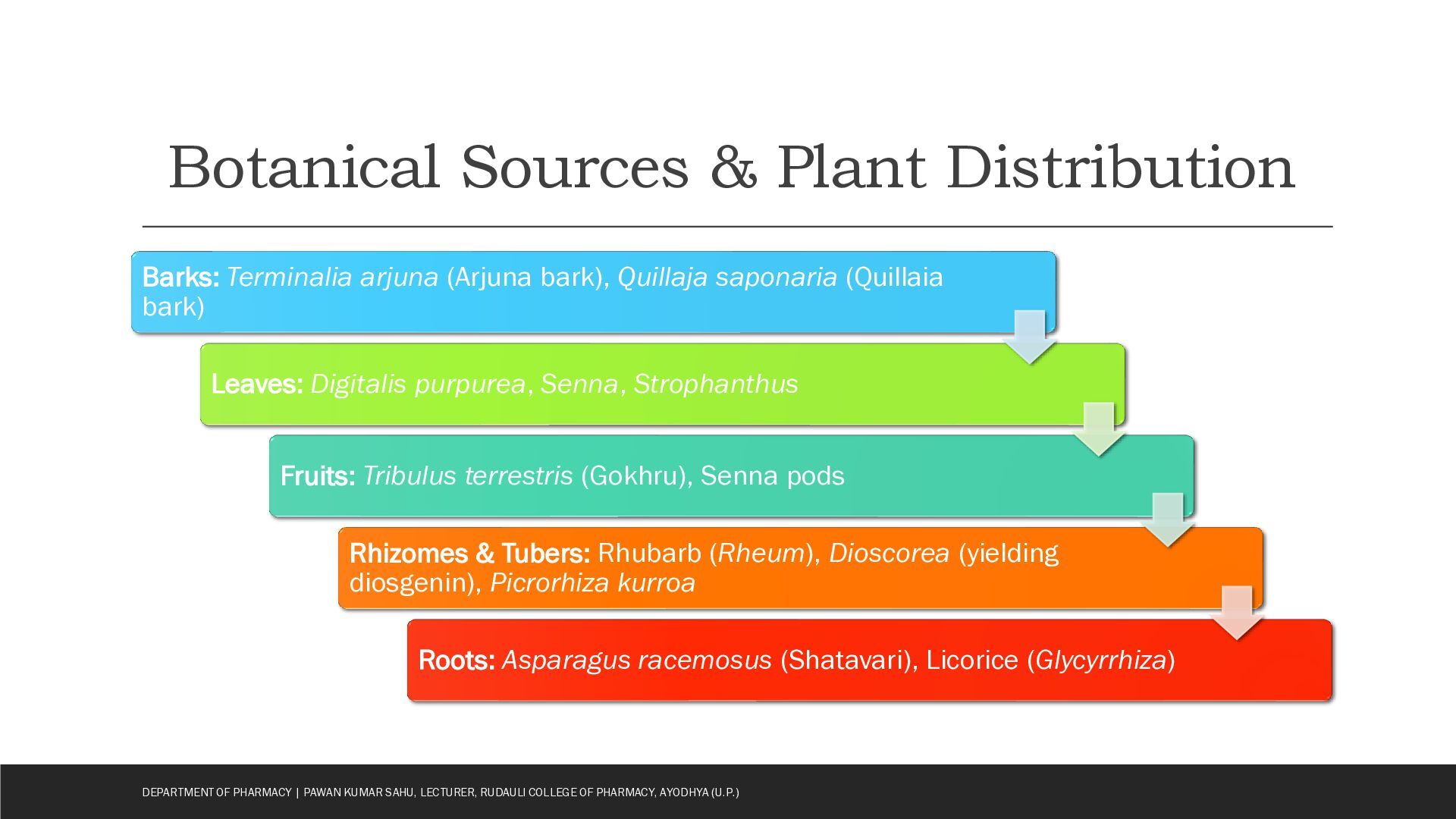 Botanical Sources & Plant Distribution

Barks: Terminalia arjuna (Arjuna bark), Quillaja saponaria (Quillaia bark)

Leaves: Digitalis purpurea, Senna, Strophanthus

Fruits: Tribulus terrestris (Gokhru), Senna pods

Rhizomes & Tubers: Rhubarb (Rheum), Dioscorea (yielding diosgenin), Picrorhiza kurroa

Roots: Asparagus racemosus (Shatavari), Licorice (Glycyrrhiza)

DEPARTMENT OF PHARMACY | PAWAN KUMAR SAHU, LECTURER, RUDAULI COLLEGE OF PHARMACY, AYODHYA (U.P.)